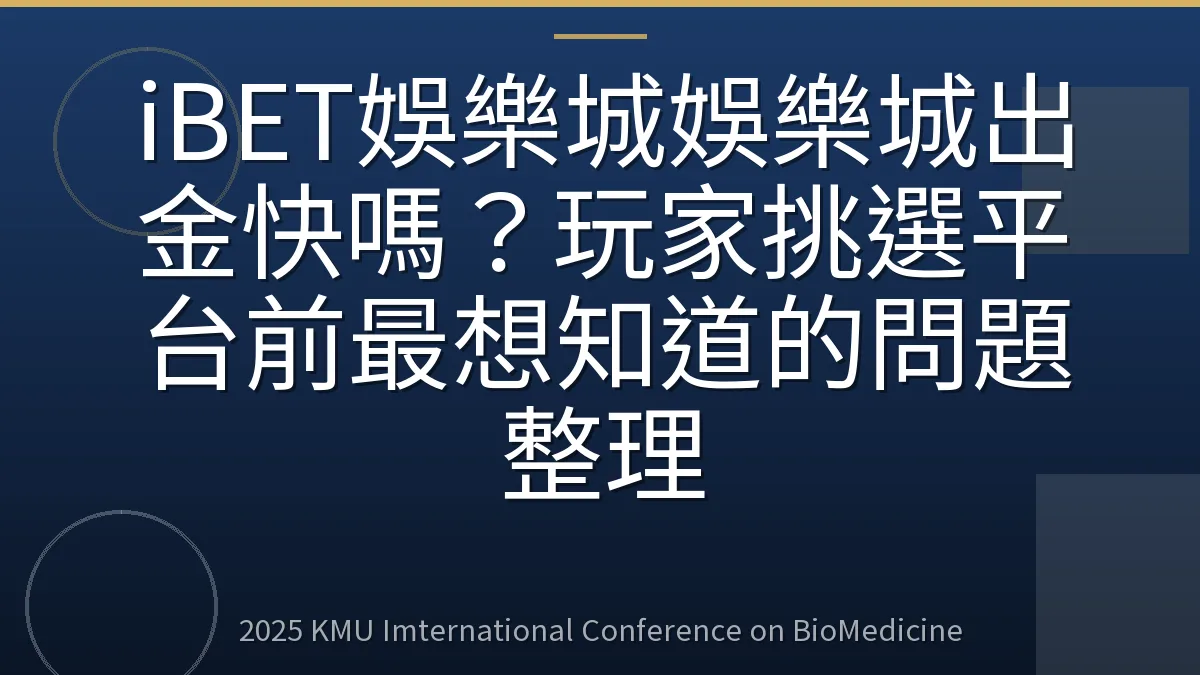 iBET娛樂城娛樂城出金快嗎？玩家挑選平台前最想知道的問題整理

2025 KMU Imternational Conference on BioMedicine